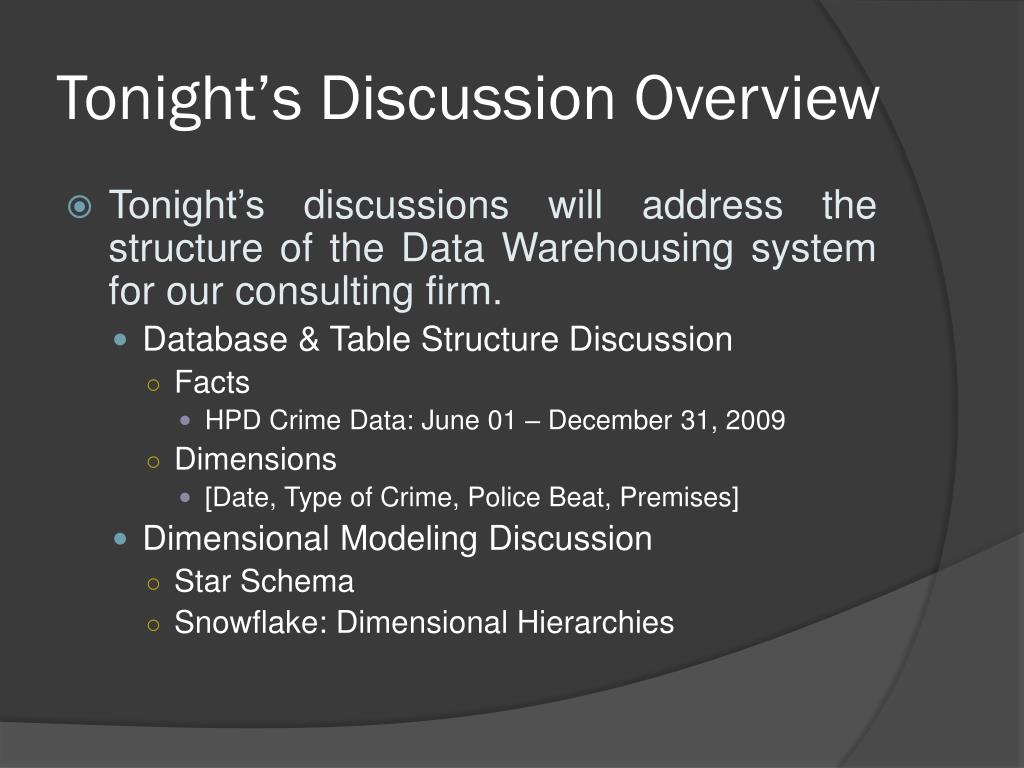 Tonight’s Discussion Overview

Tonight’s discussions will address the structure of the Data Warehousing system for our consulting firm.

Database & Table Structure Discussion

Facts

HPD Crime Data: June 01 – December 31, 2009

Dimensions

[Date, Type of Crime, Police Beat, Premises]

Dimensional Modeling Discussion

Star Schema

Snowflake: Dimensional Hierarchies